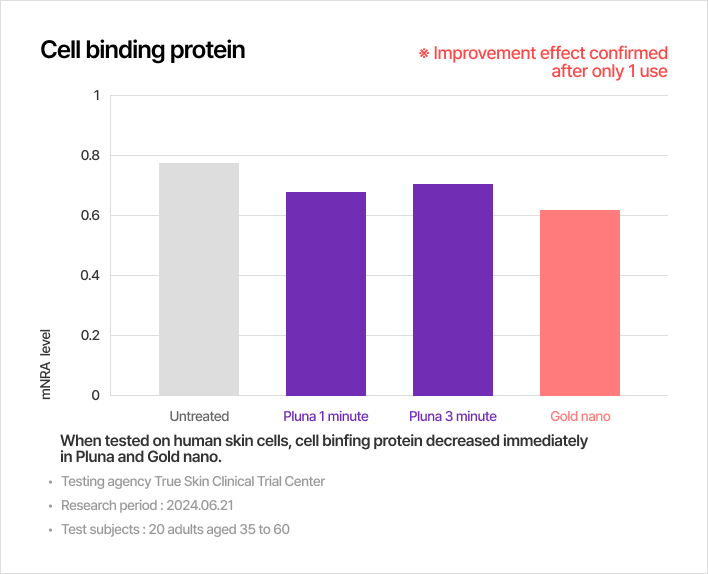 Cell binding protein

※ Improvement effect confirmed after only 1 use

1
0.8
0.6
0.4
0.2
0

mNRA level

Untreated
Pluna 1 minute
Pluna 3 minute
Gold nano

When tested on human skin cells, cell binfing protein decreased immediately in Pluna and Gold nano.

• Testing agency True Skin Clinical Trial Center
• Research period : 2024.06.21
• Test subjects : 20 adults aged 35 to 60